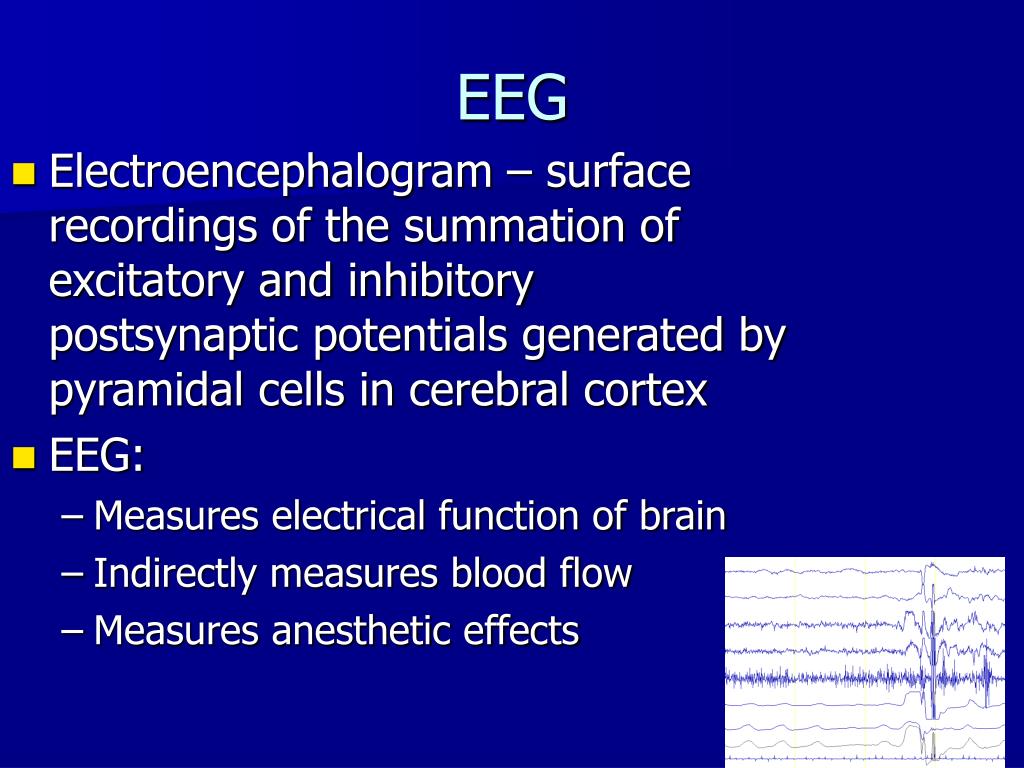 EEG

Electroencephalogram – surface recordings of the summation of excitatory and inhibitory postsynaptic potentials generated by pyramidal cells in cerebral cortex

EEG:
– Measures electrical function of brain
– Indirectly measures blood flow
– Measures anesthetic effects